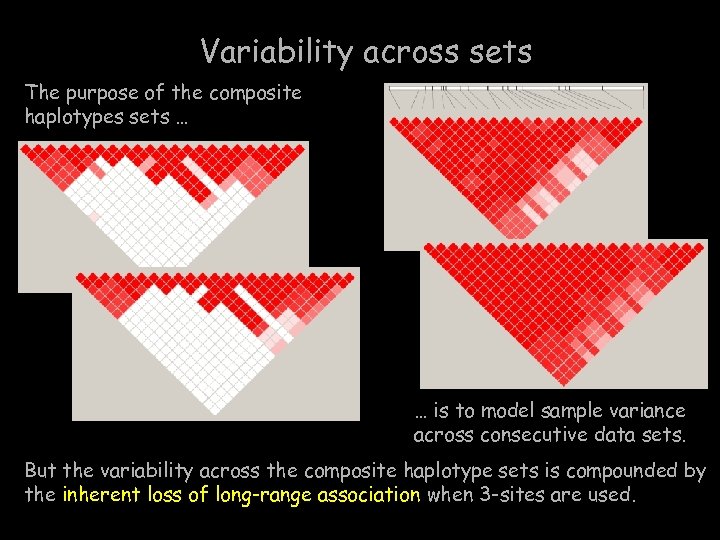 Variability across sets

The purpose of the composite haplotypes sets …

… is to model sample variance across consecutive data sets.

But the variability across the composite haplotype sets is compounded by the inherent loss of long-range association when 3-sites are used.